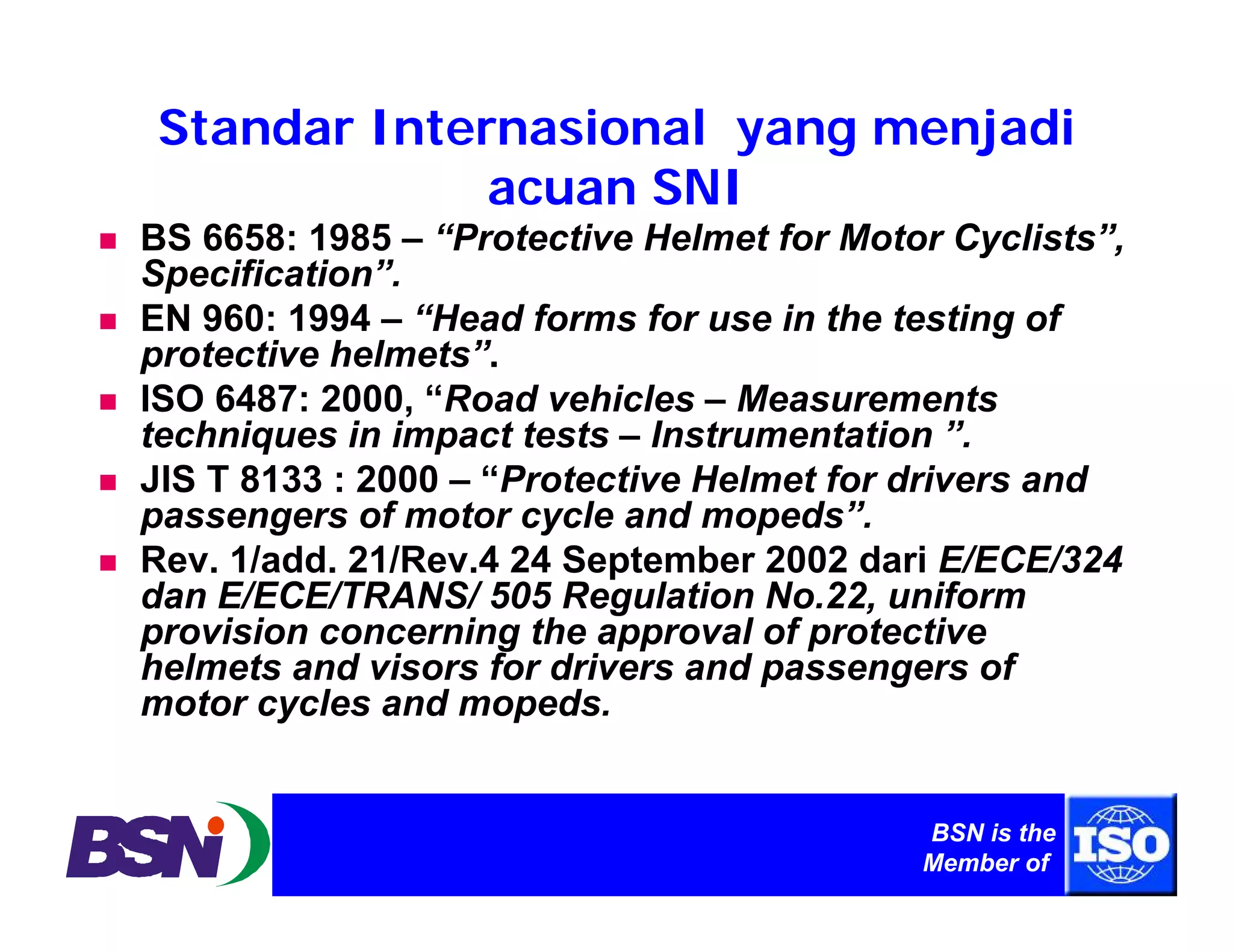 Standar Internasional yang menjadi acuan SNI

- BS 6658: 1985 – “Protective Helmet for Motor Cyclists”, Specification”.
- EN 960: 1994 – “Head forms for use in the testing of protective helmets”.
- ISO 6487: 2000, “Road vehicles – Measurements techniques in impact tests – Instrumentation ”.
- JIS T 8133 : 2000 – “Protective Helmet for drivers and passengers of motor cycle and mopeds”.
- Rev. 1/add. 21/Rev.4 24 September 2002 dari E/ECE/324 dan E/ECE/TRANS/ 505 Regulation No.22, uniform provision concerning the approval of protective helmets and visors for drivers and passengers of motor cycles and mopeds.

BSN

BSN is the Member of

ISO